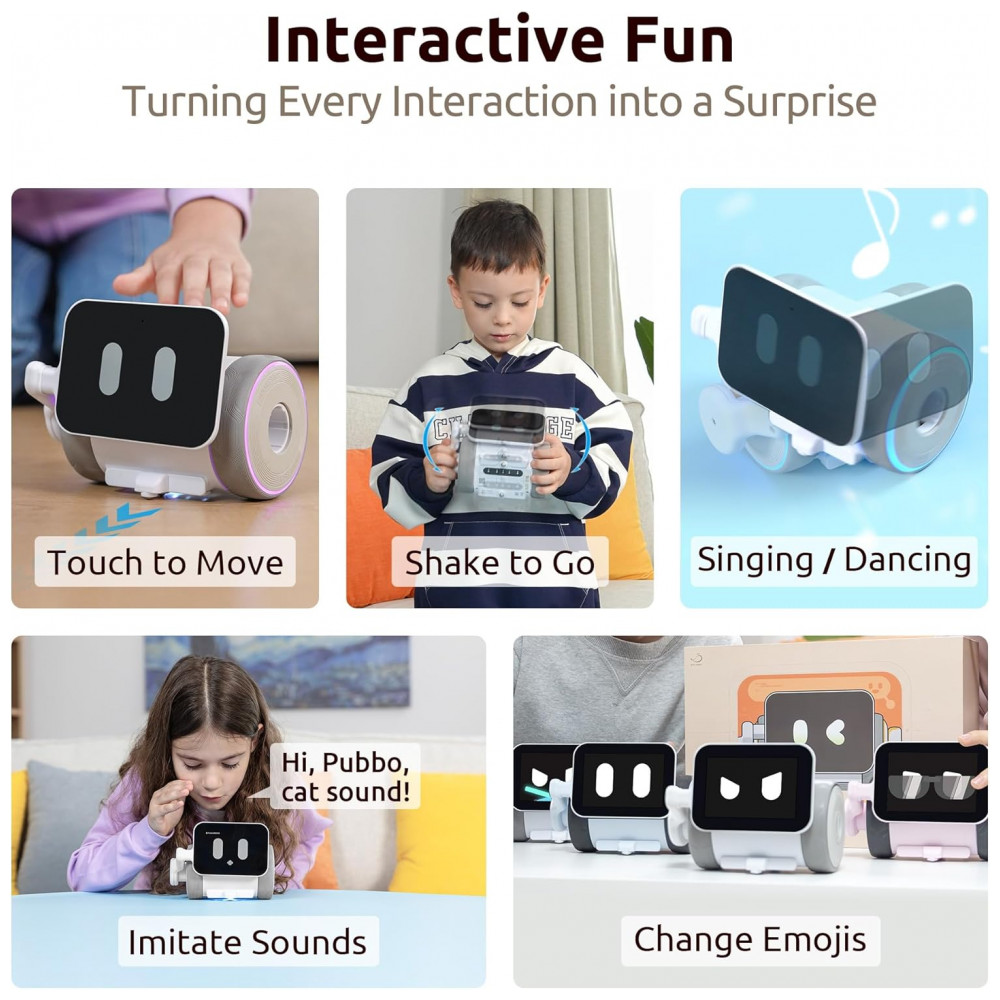 Interactive Fun
Turning Every Interaction into a Surprise

Touch to Move

Shake to Go

Singing / Dancing

Hi, Pubbo, cat sound!

Imitate Sounds

Change Emojis